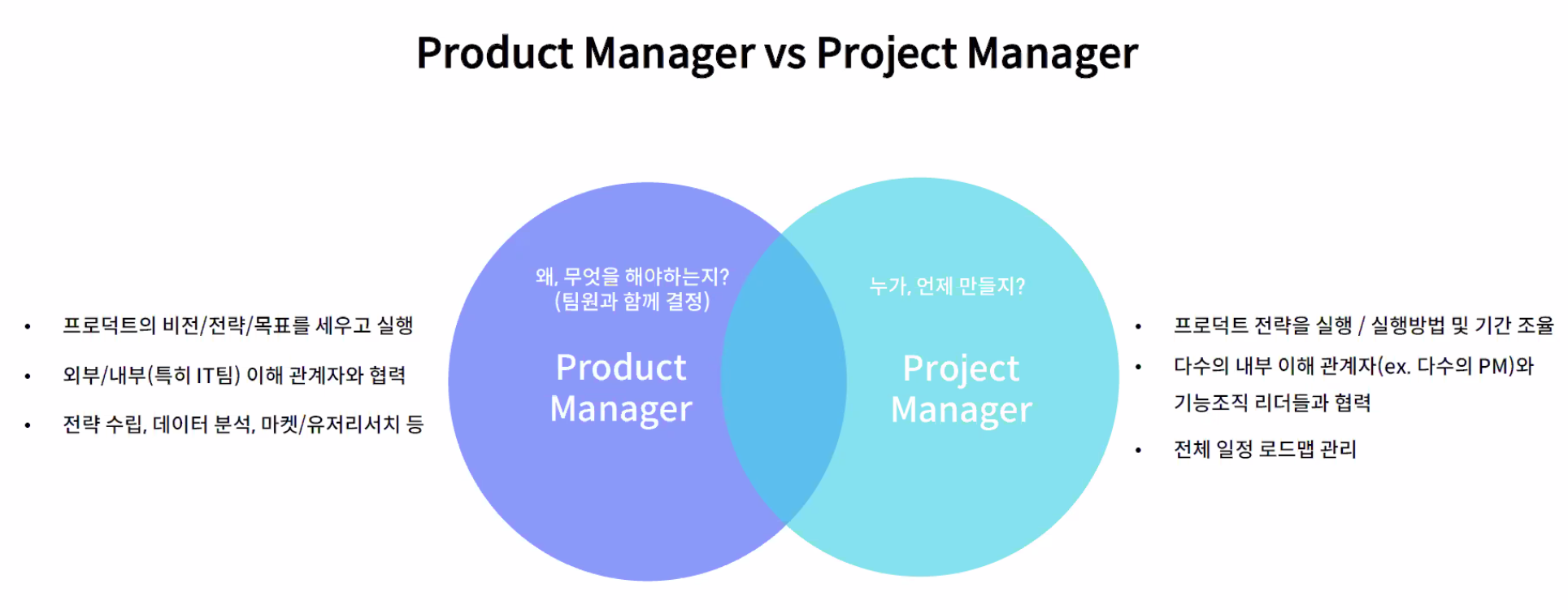 Product Manager vs Project Manager

• 프로덕트의 비전/전략/목표를 세우고 실행
• 외부/내부(특히 IT팀) 이해 관계자와 협력
• 전략 수립, 데이터 분석, 마켓/유저리서치 등

왜, 무엇을 해야하는지?
(팀원과 함께 결정)

Product Manager

누가, 언제 만들지?

Project Manager

• 프로덕트 전략을 실행 / 실행방법 및 기간 조율
• 다수의 내부 이해 관계자(ex. 다수의 PM)와 기능조직 리더들과 협력
• 전체 일정 로드맵 관리